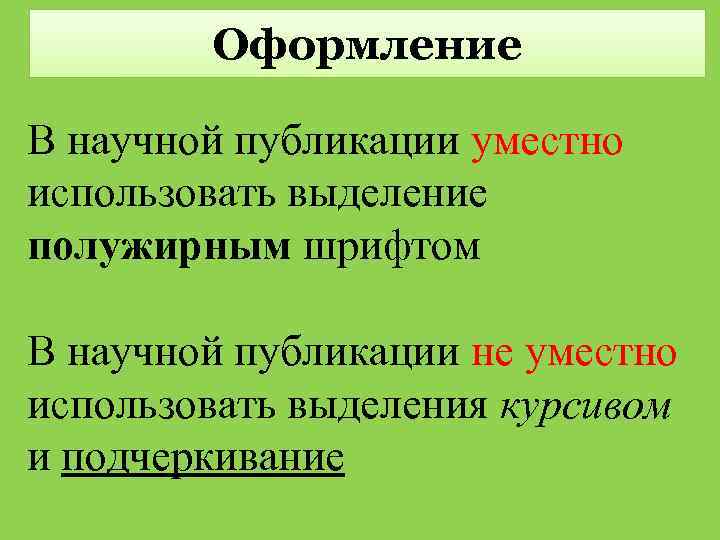 Оформление

В научной публикации уместно использовать выделение полужирным шрифтом

В научной публикации не уместно использовать выделения курсивом и подчеркивание